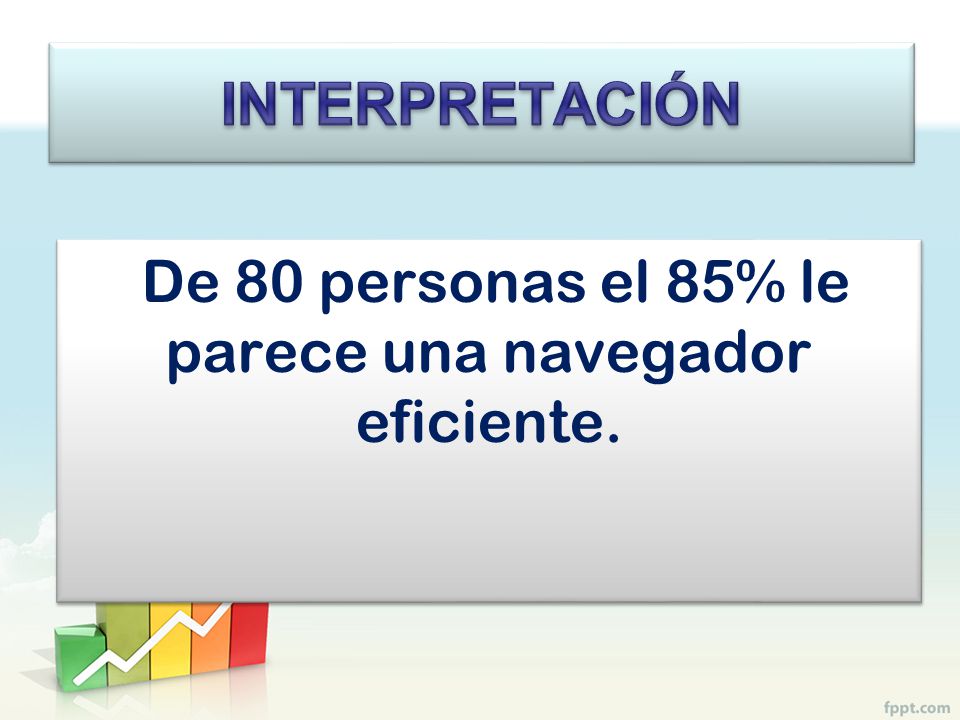 INTERPRETACIÓN

De 80 personas el 85% le parece una navegador eficiente.

fppt.com